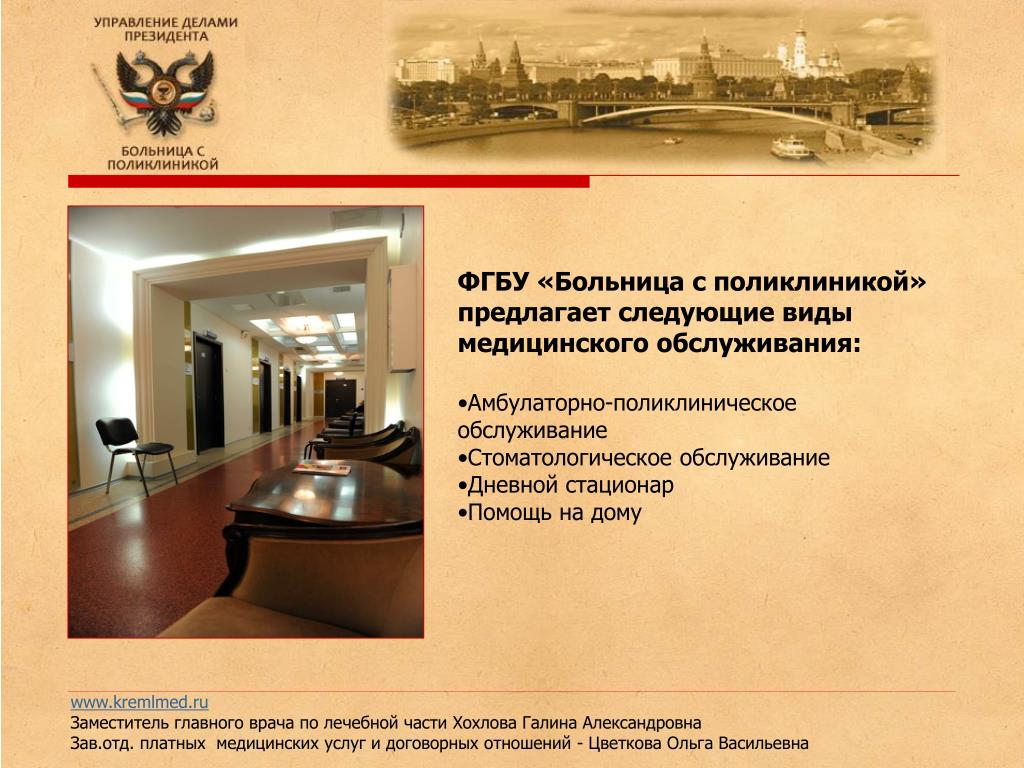 УПРАВЛЕНИЕ ДЕЛАМИ ПРЕЗИДЕНТА

БОЛЬНИЦА С ПОЛИКЛИНИКОЙ

ФГБУ «Больница с поликлиникой» предлагает следующие виды медицинского обслуживания:

•Амбулаторно-поликлиническое обслуживание
•Стоматологическое обслуживание
•Дневной стационар
•Помощь на дому

www.kremlmed.ru
Заместитель главного врача по лечебной части Хохлова Галина Александровна
Зав.отд. платных медицинских услуг и договорных отношений - Цветкова Ольга Васильевна